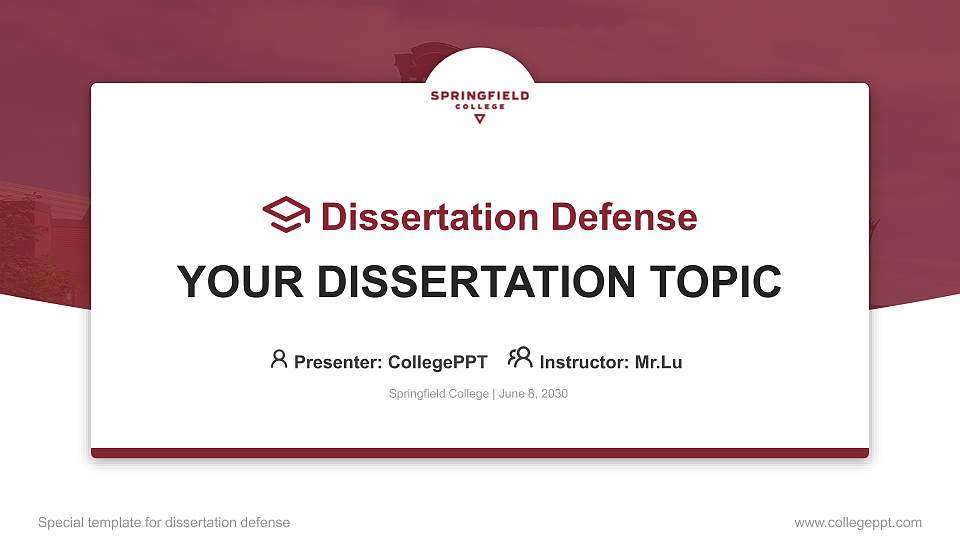 SPRINGFIELD
COLLEGE

Dissertation Defense

YOUR DISSERTATION TOPIC

Presenter: CollegePPT Instructor: Mr.Lu

Springfield College | June 8, 2030

Special template for dissertation defense

www.collegeppt.com